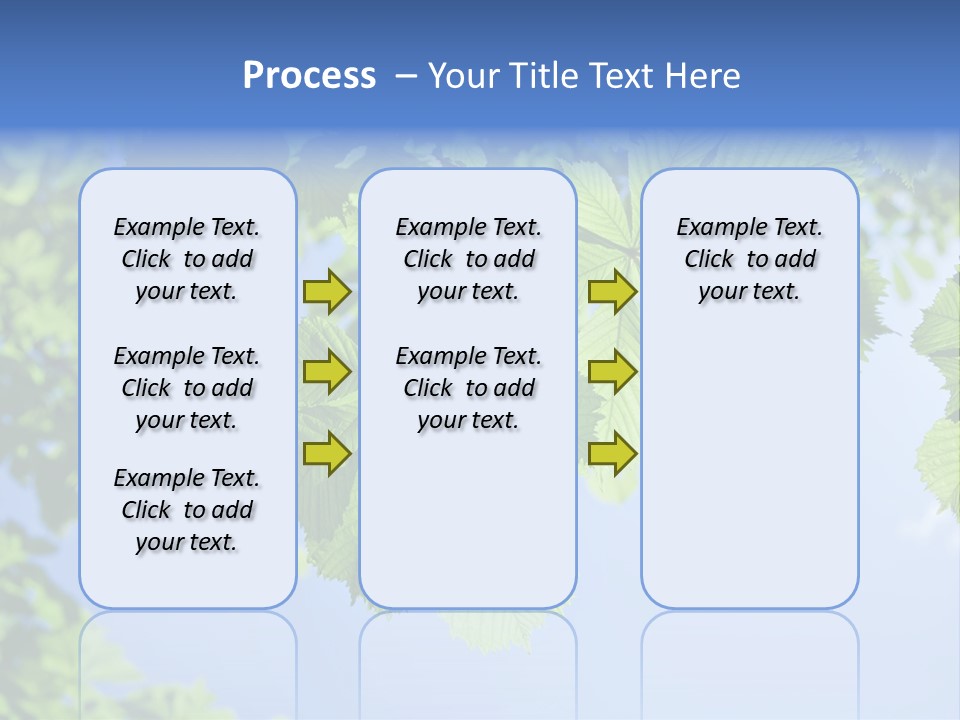 Process – Your Title Text Here

Example Text. Click to add your text.

Example Text. Click to add your text.

Example Text. Click to add your text.

Example Text. Click to add your text.

Example Text. Click to add your text.

Example Text. Click to add your text.